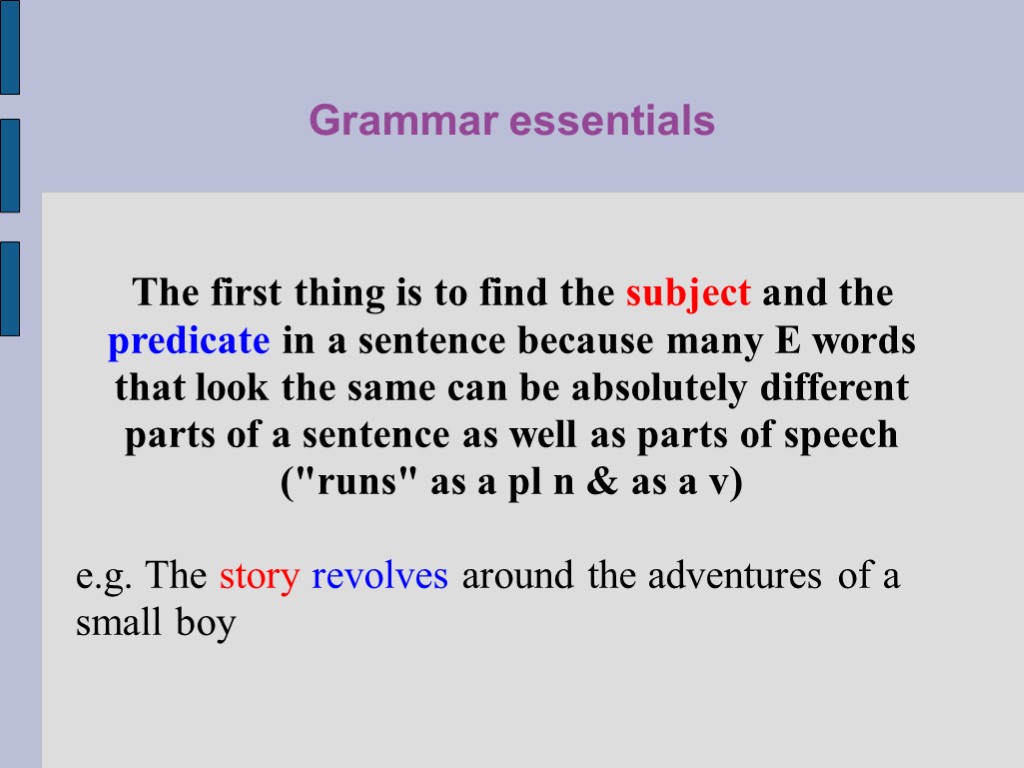 Grammar essentials

The first thing is to find the subject and the predicate in a sentence because many E words that look the same can be absolutely different parts of a sentence as well as parts of speech ("runs" as a pl n & as a v)

e.g. The story revolves around the adventures of a small boy